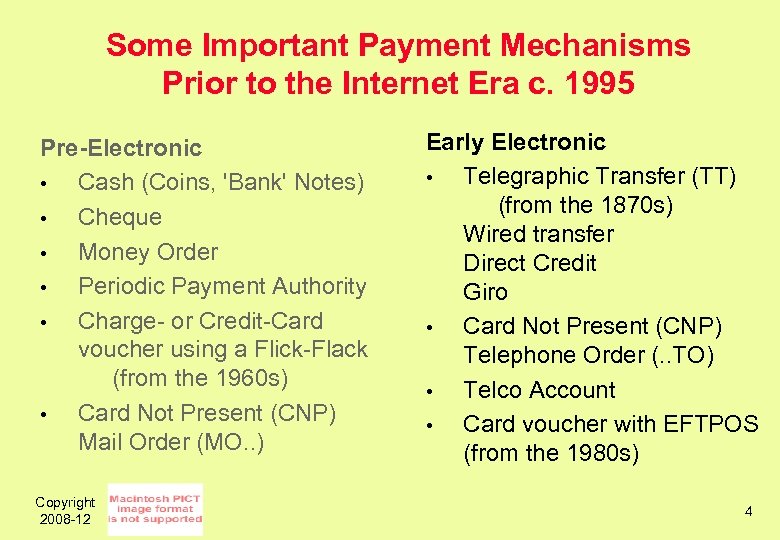 Some Important Payment Mechanisms Prior to the Internet Era c. 1995

Pre-Electronic
• Cash (Coins, 'Bank' Notes)
• Cheque
• Money Order
• Periodic Payment Authority
• Charge- or Credit-Card voucher using a Flick-Flack (from the 1960s)
• Card Not Present (CNP) Mail Order (MO..)

Early Electronic
• Telegraphic Transfer (TT) (from the 1870s)
Wired transfer
Direct Credit
Giro
• Card Not Present (CNP) Telephone Order (..TO)
• Telco Account
• Card voucher with EFTPOS (from the 1980s)

Copyright 2008-12

Macintosh PICT image format is not supported

4